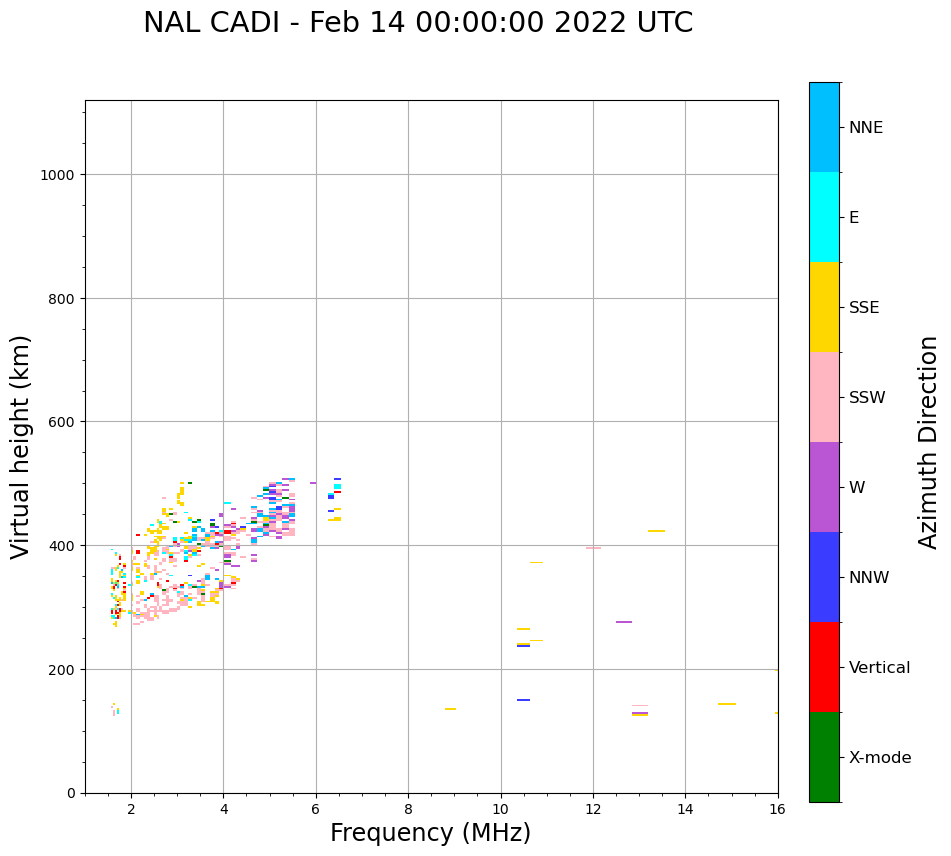 NAL CADI - Feb 14 00:00:00 2022 UTC

Virtual height (km)

1000
800
600
400
200
0

2
4
6
8
10
12
14
16

Frequency (MHz)

NNE
E
SSE
SSW
W
NNW
Vertical
X-mode

Azimuth Direction